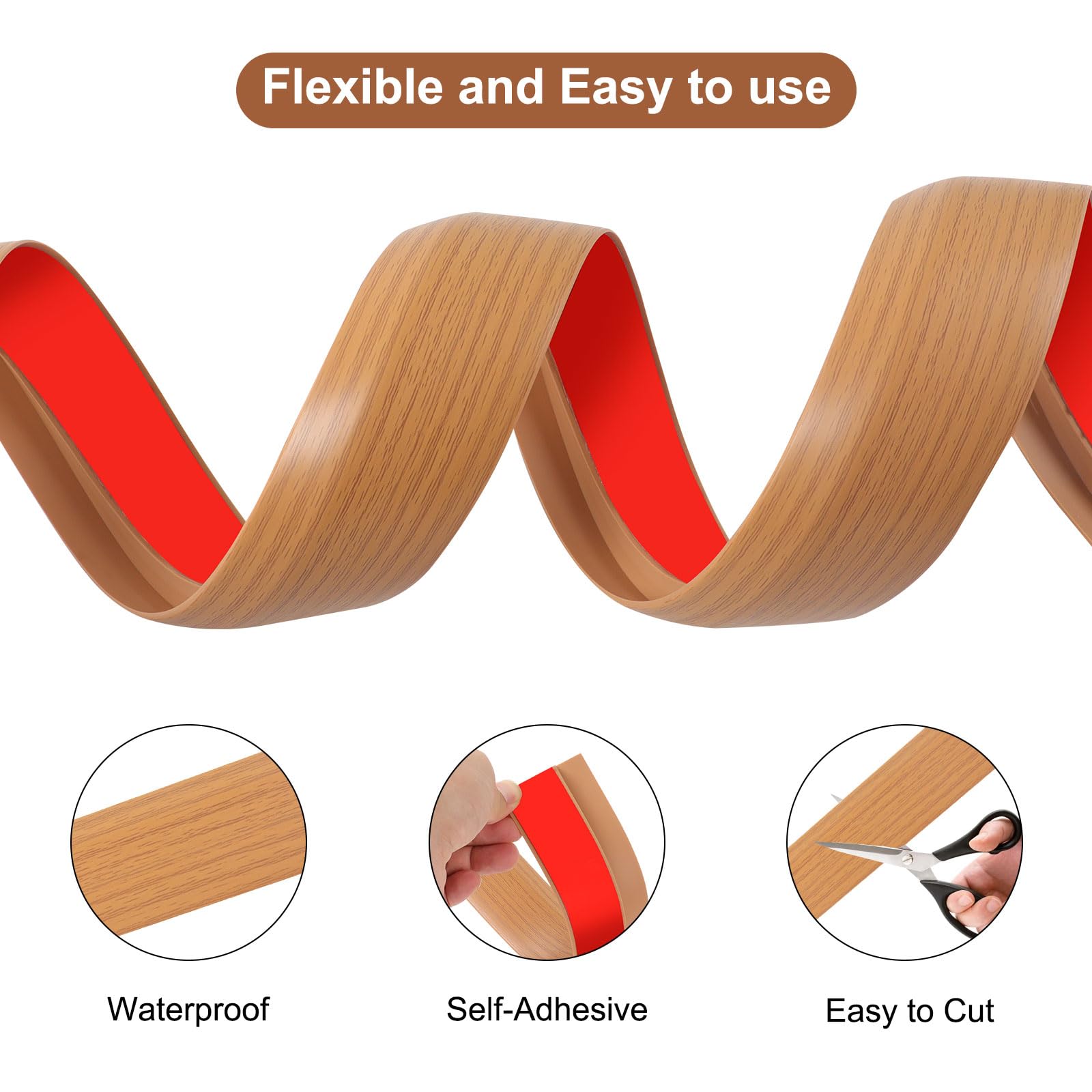 Flexible and Easy to use

Waterproof

Self-Adhesive

Easy to Cut